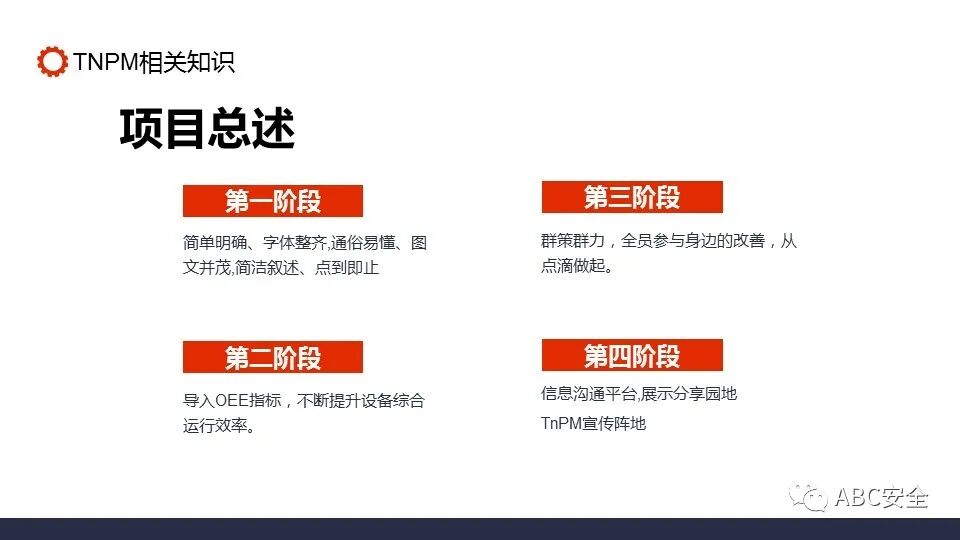 TNPM相关知识

项目总述

第一阶段

简单明确、字体整齐,通俗易懂、图文并茂,简洁叙述、点到即止

第二阶段

导入OEE指标，不断提升设备综合运行效率。

第三阶段

群策群力，全员参与身边的改善，从点滴做起。

第四阶段

信息沟通平台,展示分享园地

TnPM宣传阵地

ABC安全